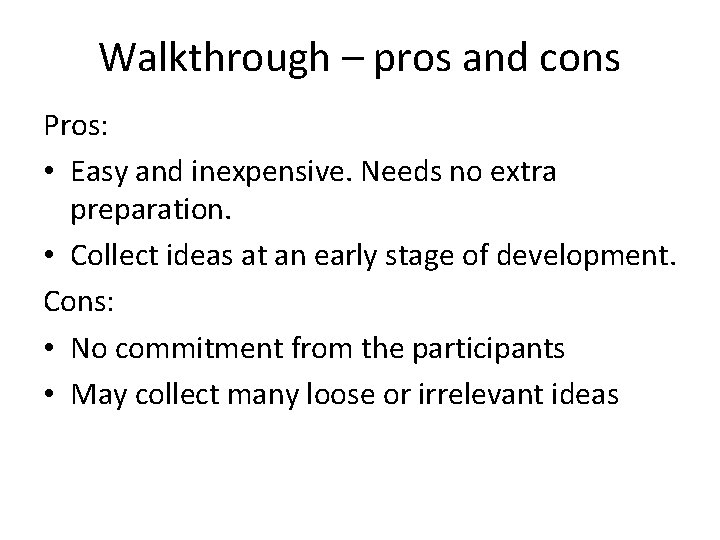 Walkthrough – pros and cons

Pros:

• Easy and inexpensive. Needs no extra preparation.
• Collect ideas at an early stage of development.

Cons:

• No commitment from the participants
• May collect many loose or irrelevant ideas